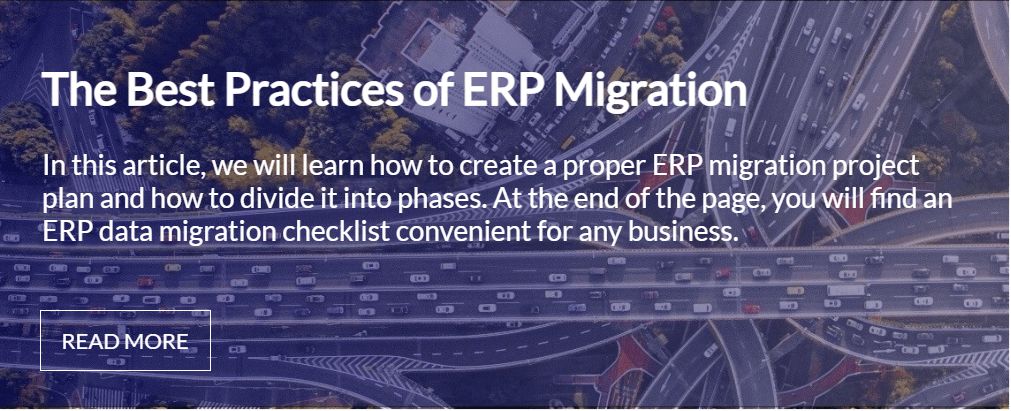 The Best Practices of ERP Migration

In this article, we will learn how to create a proper ERP migration project plan and how to divide it into phases. At the end of the page, you will find an ERP data migration checklist convenient for any business.

READ MORE